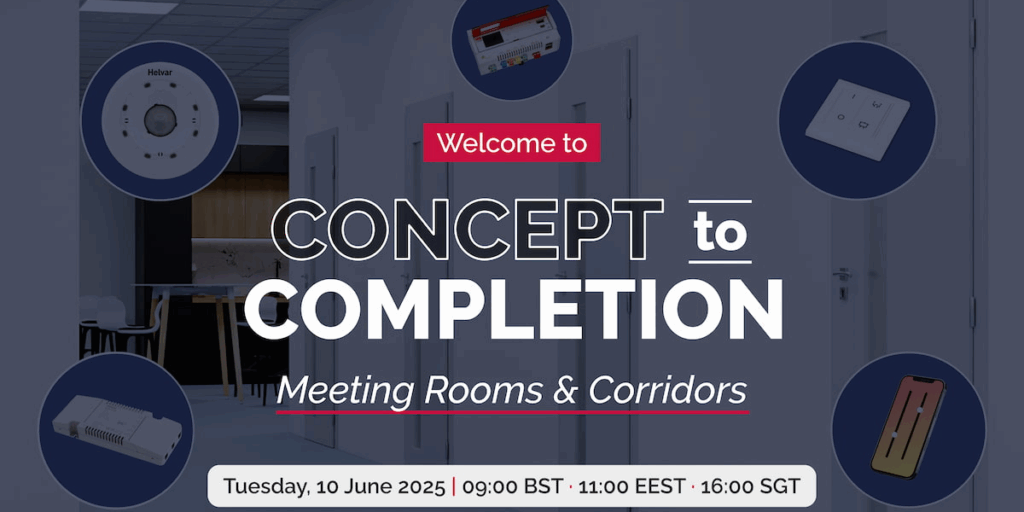 Helvar

Welcome to

CONCEPT to COMPLETION

Meeting Rooms & Corridors

Tuesday, 10 June 2025 | 09:00 BST · 11:00 EEST · 16:00 SGT